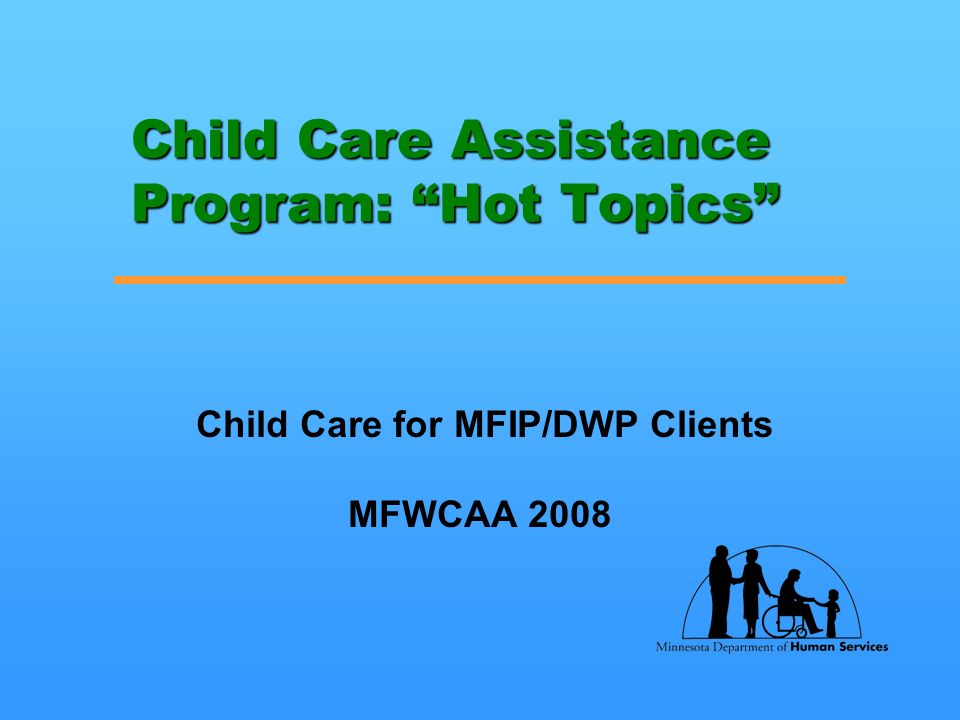 Child Care Assistance Program: “Hot Topics”

Child Care for MFIP/DWP Clients

MFWCAA 2008

Minnesota Department of Human Services